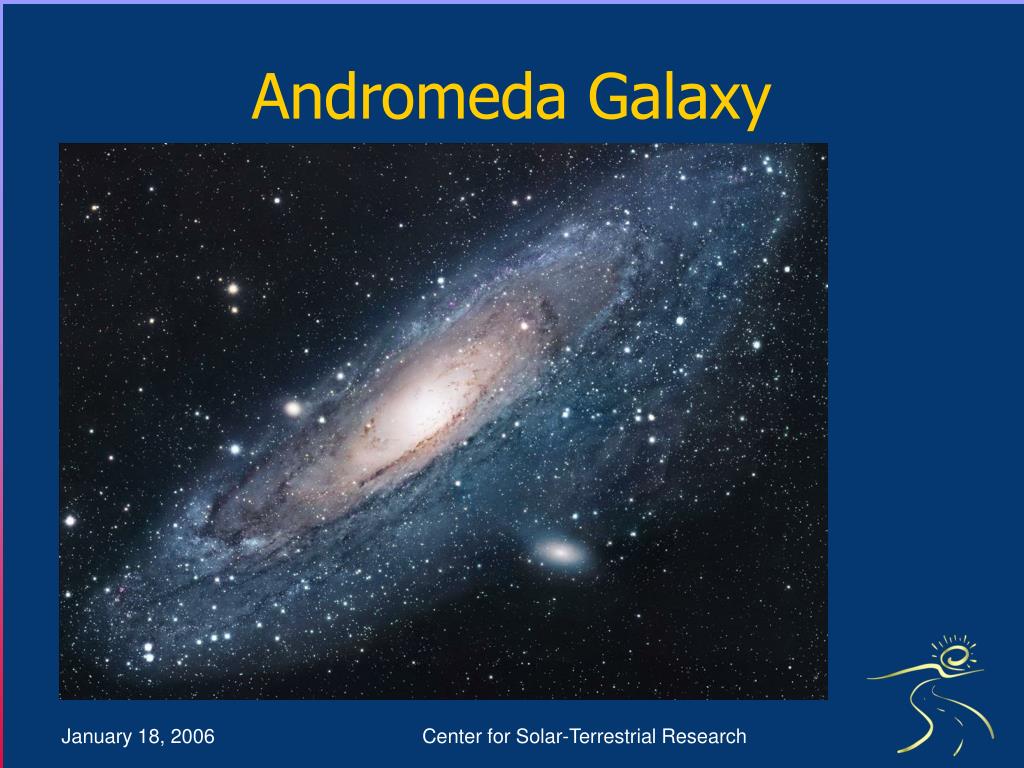 Andromeda Galaxy

January 18, 2006

Center for Solar-Terrestrial Research